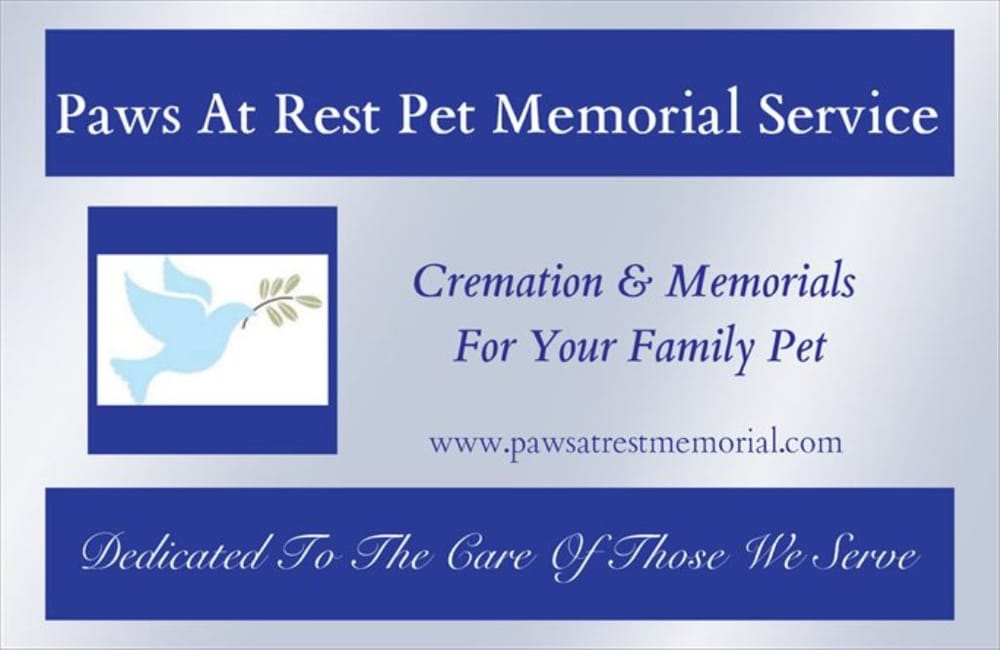 Paws At Rest Pet Memorial Service

Cremation & Memorials
For Your Family Pet

www.pawsatrestmemorial.com

Dedicated To The Care Of Those We Serve